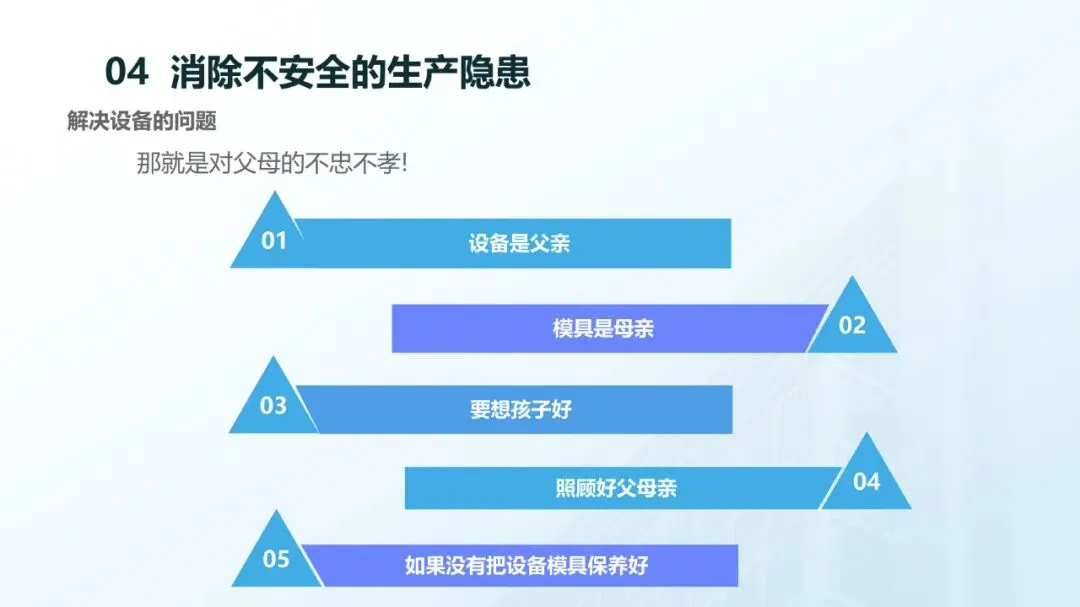 04 消除不安全的生产隐患

解决设备的问题

那就是对父母的不忠不孝!

01

设备是父亲

模具是母亲

02

03

要想孩子好

照顾好父母亲

04

05

如果没有把设备模具保养好